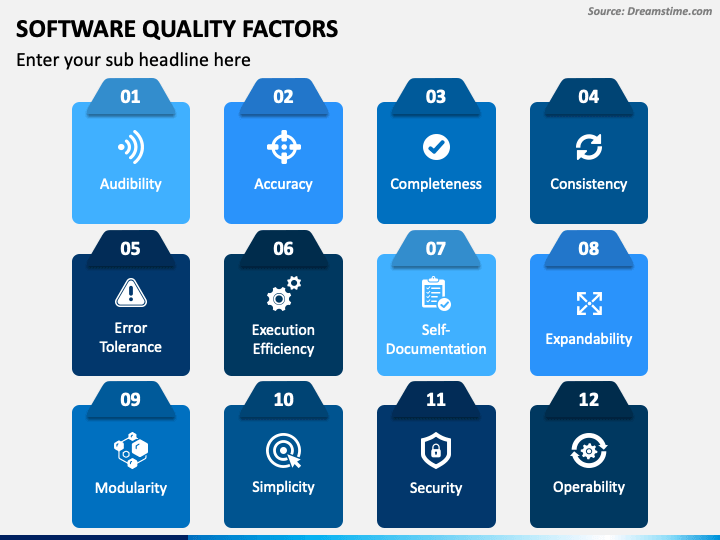 Source: Dreamstime.com

SOFTWARE QUALITY FACTORS

Enter your sub headline here

01
Audibility

02
Accuracy

03
Completeness

04
Consistency

05
Error Tolerance

06
Execution Efficiency

07
Self-Documentation

08
Expandability

09
Modularity

10
Simplicity

11
Security

12
Operability